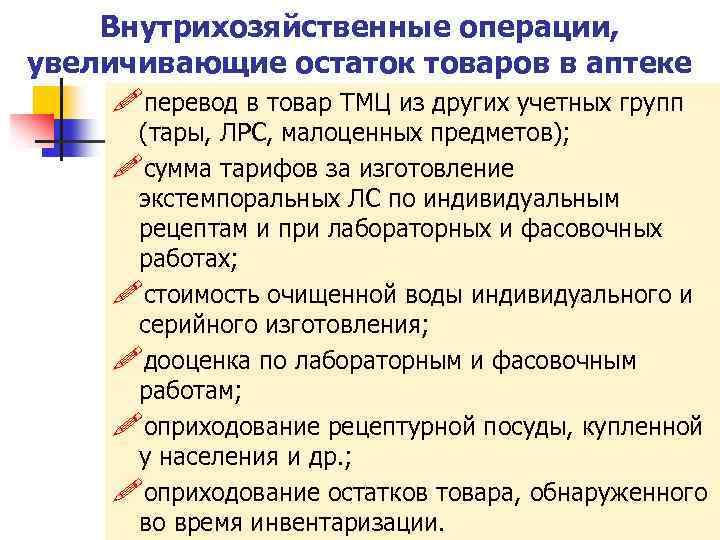 Внутрихозяйственные операции, увеличивающие остаток товаров в аптеке

перевод в товар ТМЦ из других учетных групп (тары, ЛРС, малоценных предметов);

сумма тарифов за изготовление экстемпоральных ЛС по индивидуальным рецептам и при лабораторных и фасовочных работах;

стоимость очищенной воды индивидуального и серийного изготовления;

дооценка по лабораторным и фасовочным работам;

оприходование рецептурной посуды, купленной у населения и др.;

оприходование остатков товара, обнаруженного во время инвентаризации.